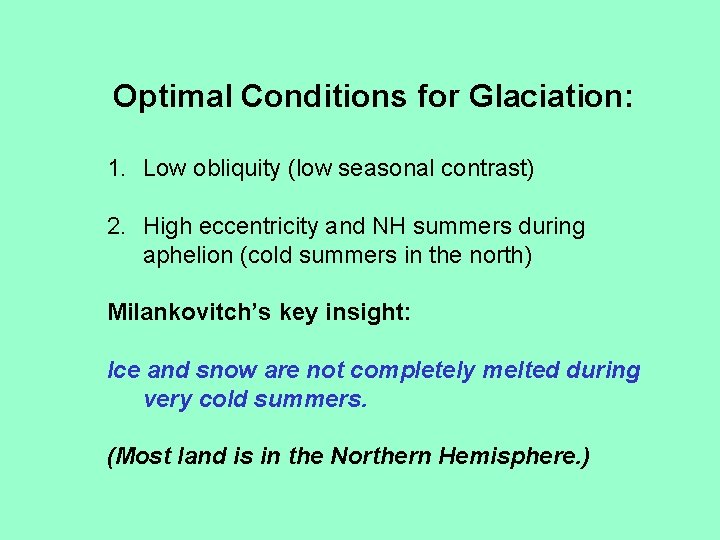 Optimal Conditions for Glaciation:

1. Low obliquity (low seasonal contrast)

2. High eccentricity and NH summers during aphelion (cold summers in the north)

Milankovitch's key insight:

Ice and snow are not completely melted during very cold summers.

(Most land is in the Northern Hemisphere.)